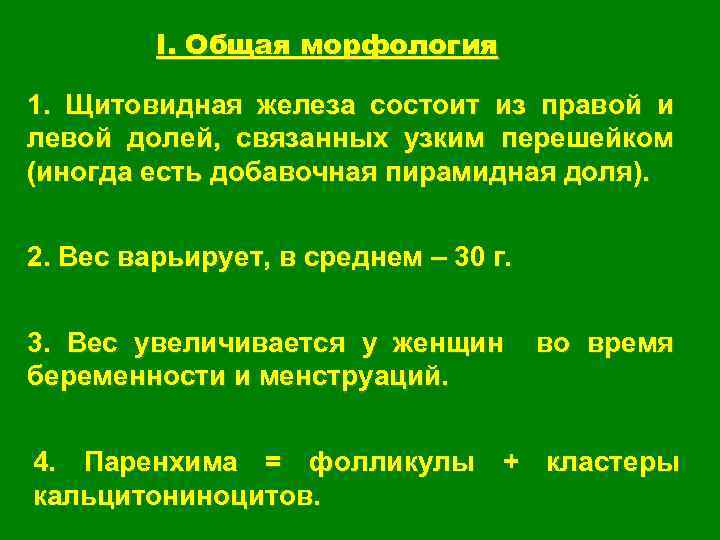 I. Общая морфология

1. Щитовидная железа состоит из правой и левой долей, связанных узким перешейком (иногда есть добавочная пирамидная доля).

2. Вес варьирует, в среднем – 30 г.

3. Вес увеличивается у женщин во время беременности и менструаций.

4. Паренхима = фолликулы + кластеры кальцитониноцитов.